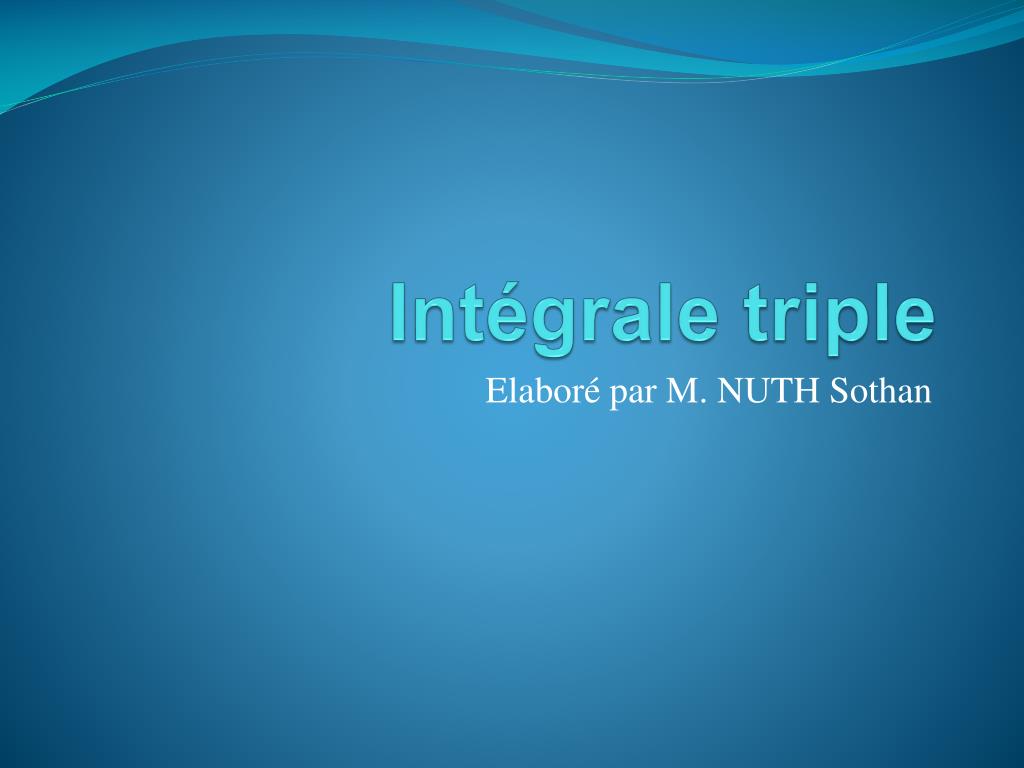 Intégrale triple

Elaboré par M. NUTH Sothan